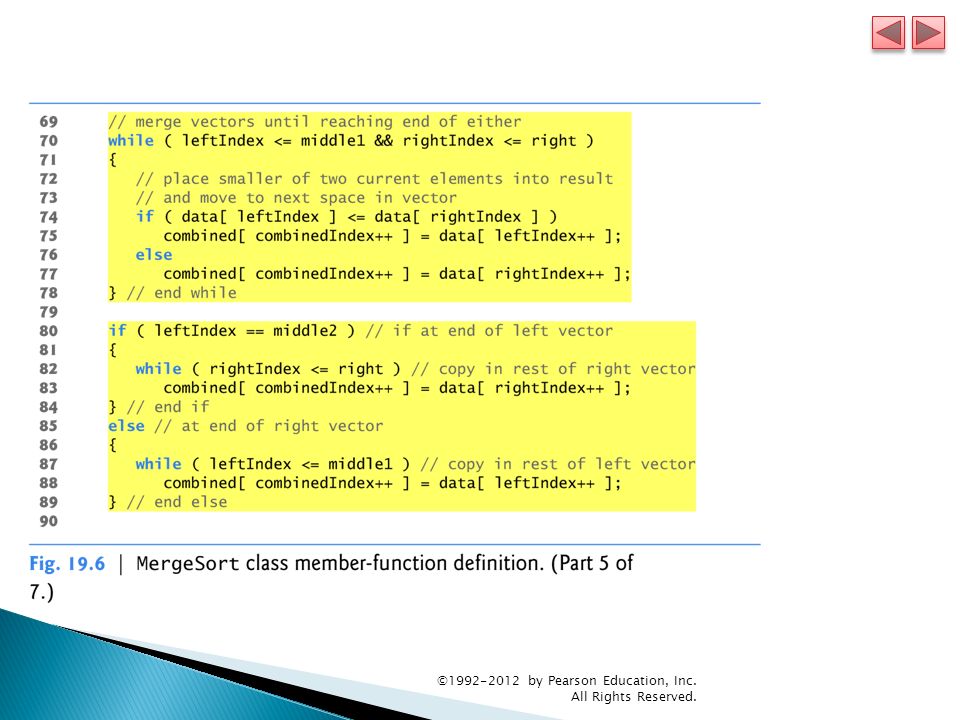 69 // merge vectors until reaching end of either
70 while ( leftIndex <= middle1 && rightIndex <= right )
71 {
72 // place smaller of two current elements into result
73 // and move to next space in vector
74 if ( data[ leftIndex ] <= data[ rightIndex ] )
75 combined[ combinedIndex++ ] = data[ leftIndex++ ];
76 else
77 combined[ combinedIndex++ ] = data[ rightIndex++ ];
78 } // end while
79
80 if ( leftIndex == middle2 ) // if at end of left vector
81 {
82 while ( rightIndex <= right ) // copy in rest of right vector
83 combined[ combinedIndex++ ] = data[ rightIndex++ ];
84 } // end if
85 else // at end of right vector
86 {
87 while ( leftIndex <= middle1 ) // copy in rest of left vector
88 combined[ combinedIndex++ ] = data[ leftIndex++ ];
89 } // end else
90

Fig. 19.6 | MergeSort class member-function definition. (Part 5 of 7.)

©1992-2012 by Pearson Education, Inc. All Rights Reserved.